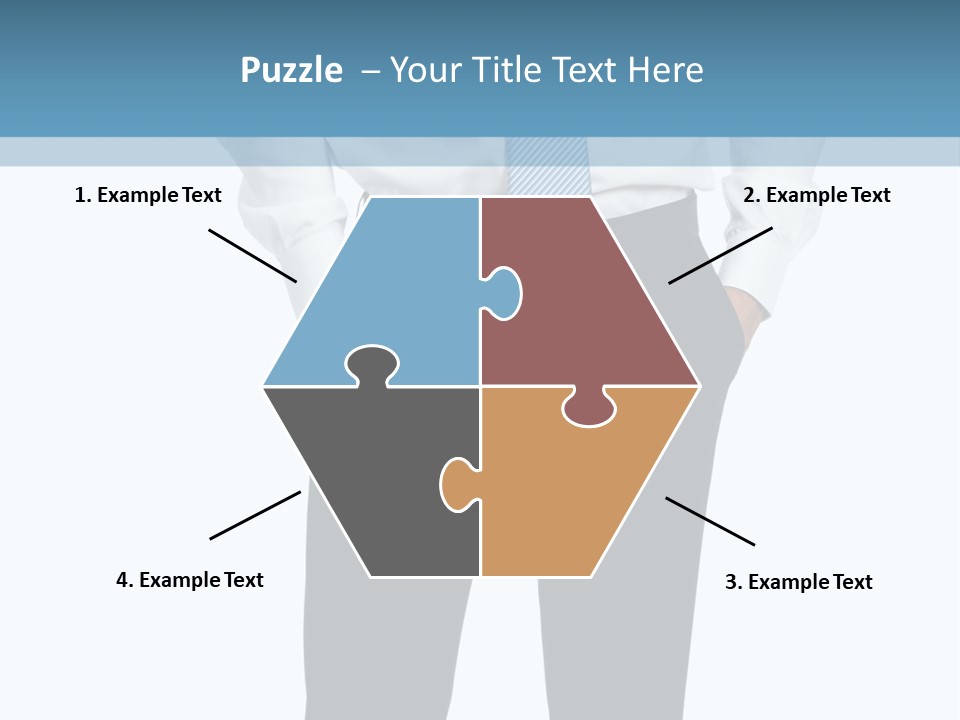 Puzzle – Your Title Text Here

1. Example Text

2. Example Text

4. Example Text

3. Example Text